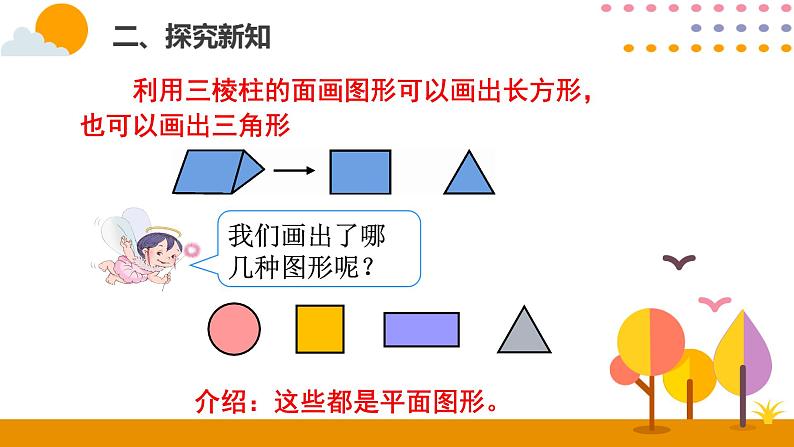 二、探究新知

利用三棱柱的面画图形可以画出长方形，也可以画出三角形

我们画出了哪几种图形呢？

介绍：这些都是平面图形。